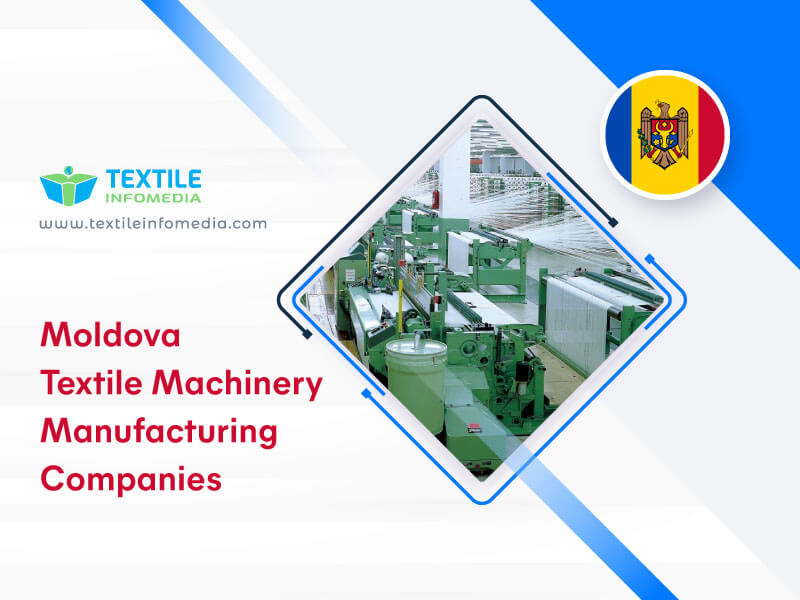 TEXTILE
INFOMEDIA
www.textileinfomedia.com

Moldova
Textile Machinery
Manufacturing
Companies